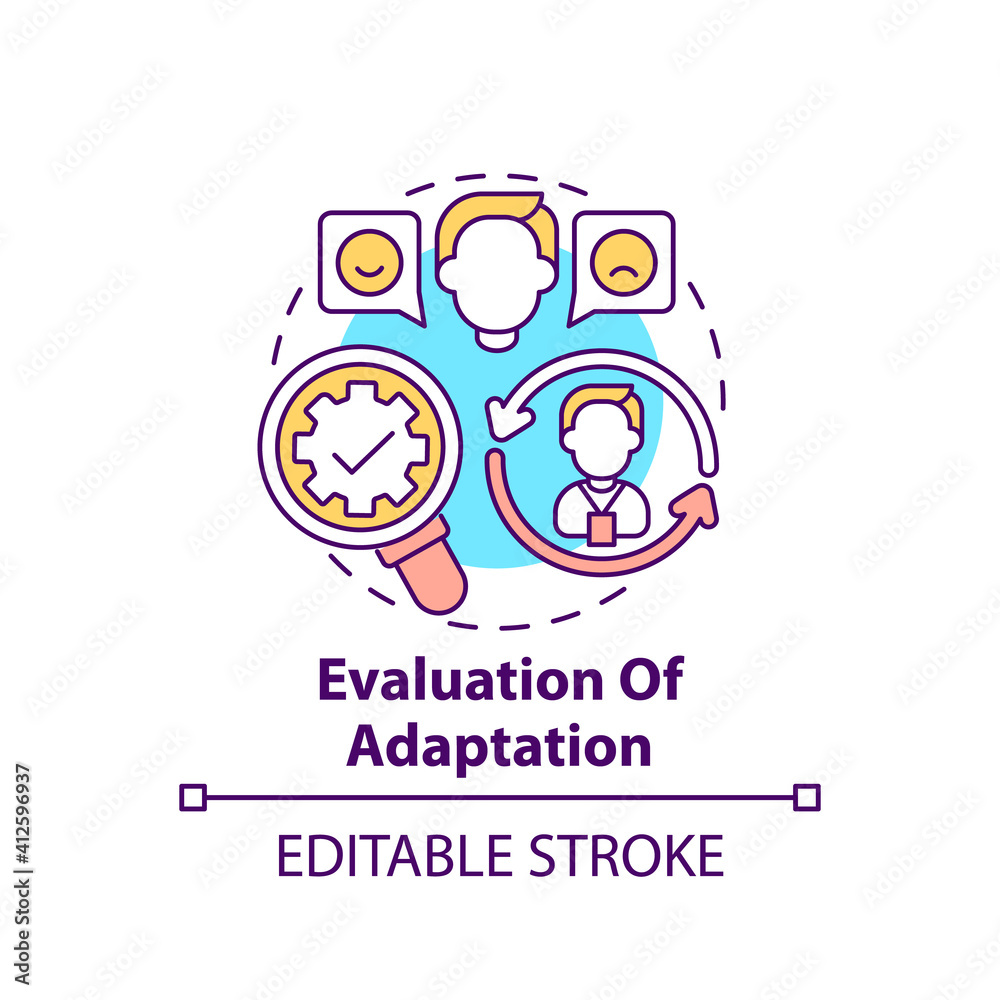 Evaluation Of Adaptation

EDITABLE STROKE

Adobe Stock | #412596937